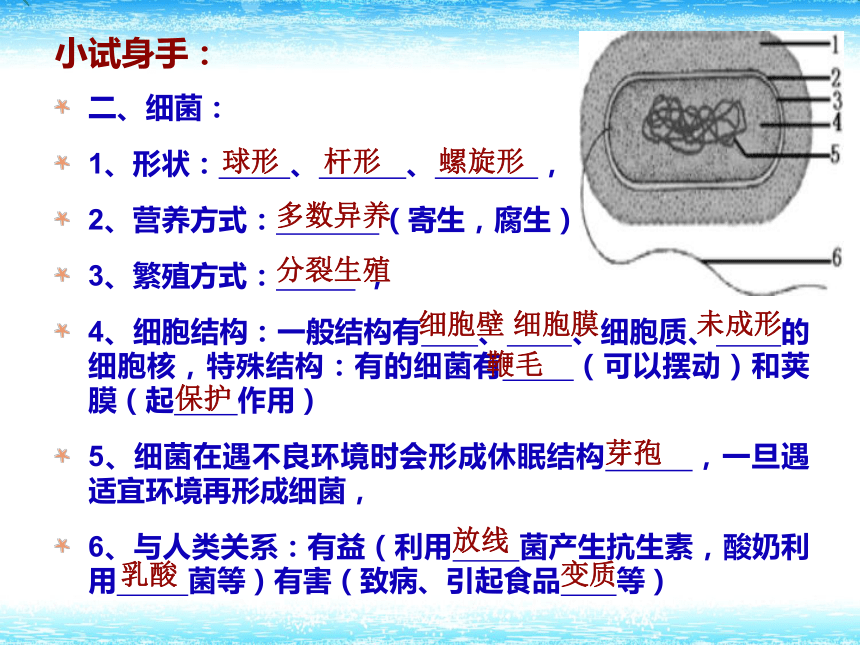 小试身手：

二、细菌：

1、形状：球形、杆形、螺旋形，

2、营养方式：多数异养（寄生，腐生）

3、繁殖方式：分裂生殖，

4、细胞结构：一般结构有细胞壁、细胞膜、细胞质、未成形的细胞核，特殊结构：有的细菌有鞭毛（可以摆动）和荚膜（起保护作用）

5、细菌在遇不良环境时会形成休眠结构芽孢，一旦遇适宜环境再形成细菌，

6、与人类关系：有益（利用放线菌产生抗生素，酸奶利用乳酸菌等）有害（致病、引起食品变质等）

1
2
3
4
5
6